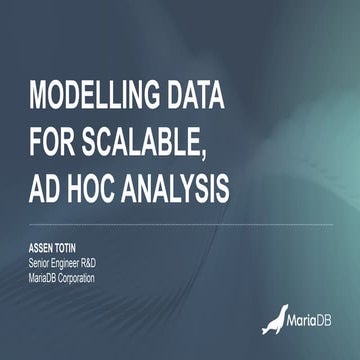 MODELLING DATA FOR SCALABLE, AD HOC ANALYSIS

ASSEN TOTIN
Senior Engineer R&D
MariaDB Corporation

MariaDB